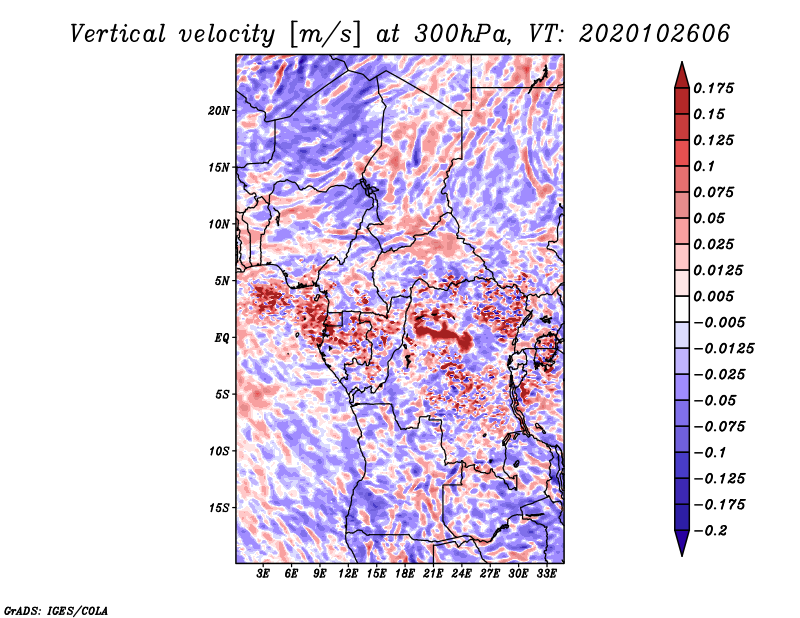 Vertical velocity [m/s] at 300hPa, VT: 2020102606

20N
15N
10N
5N
EQ
5S
10S
15S

3E 6E 9E 12E 15E 18E 21E 24E 27E 30E 33E

0.175
0.15
0.125
0.1
0.075
0.05
0.025
0.0125
0.005
−0.005
−0.0125
−0.025
−0.05
−0.075
−0.1
−0.125
−0.175
−0.2

GrADS: IGES/COLA